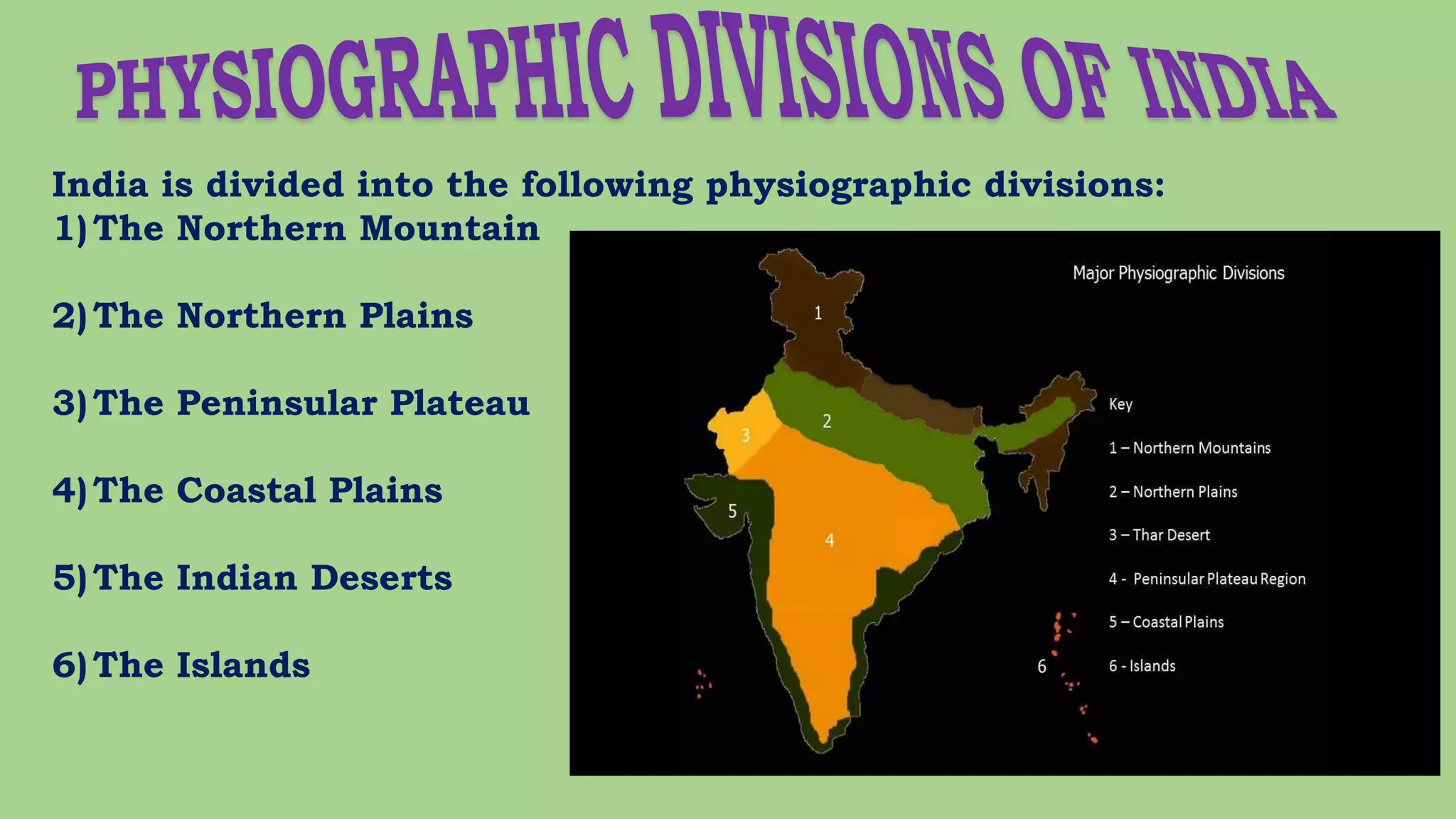 PHYSIOGRAPHIC DIVISIONS OF INDIA

India is divided into the following physiographic divisions:
1) The Northern Mountain

2) The Northern Plains

3) The Peninsular Plateau

4) The Coastal Plains

5) The Indian Deserts

6) The Islands

Major Physiographic Divisions

1
2
3
4
5
6

Key

1 – Northern Mountains

2 – Northern Plains

3 – Thar Desert

4 - Peninsular Plateau Region

5 – Coastal Plains

6 - Islands